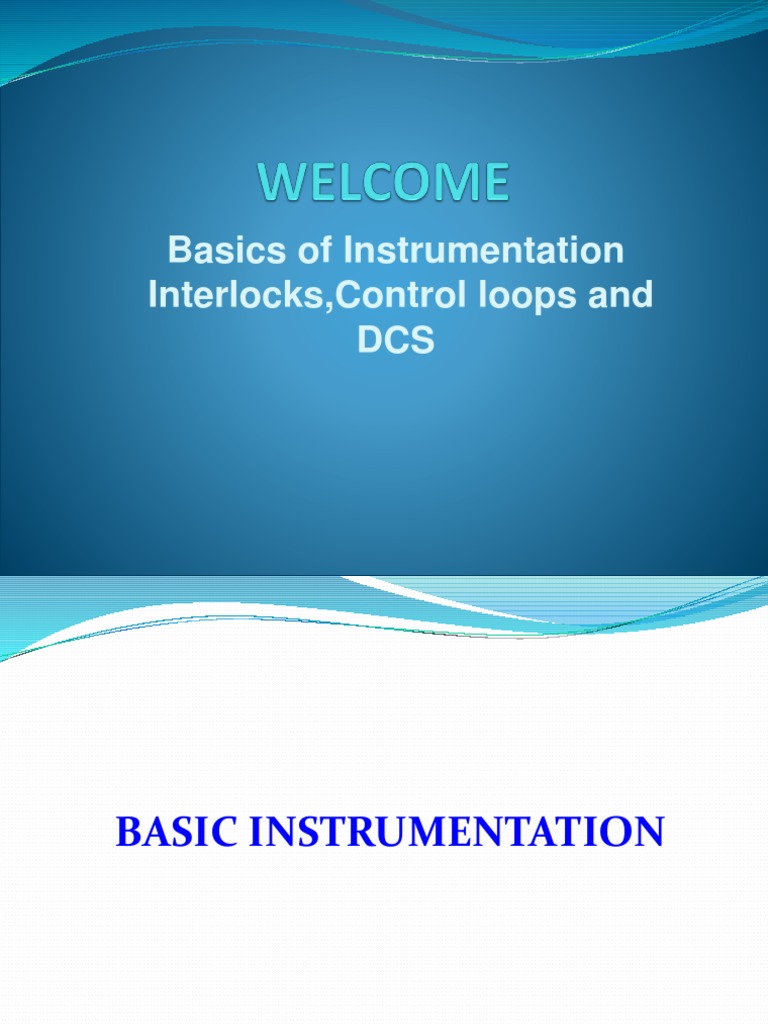 WELCOME

Basics of Instrumentation Interlocks,Control loops and DCS

BASIC INSTRUMENTATION